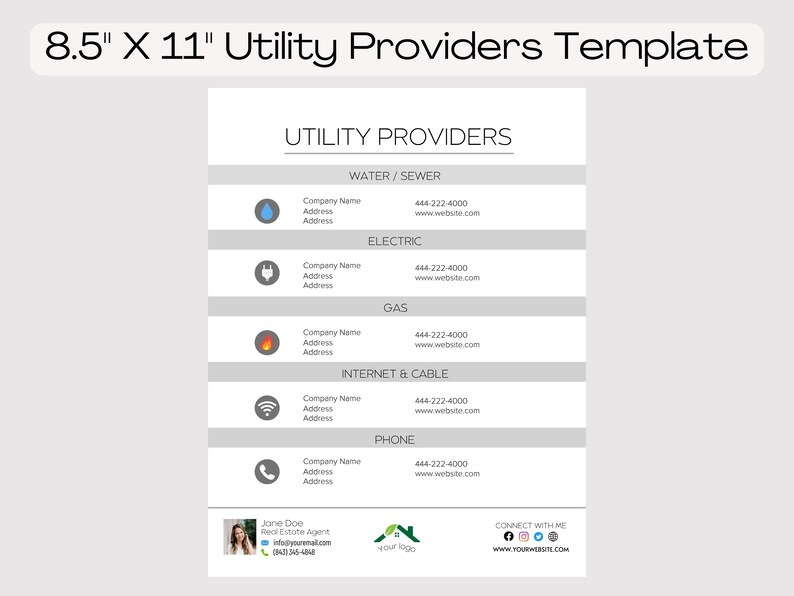 8.5" X 11" Utility Providers Template

UTILITY PROVIDERS

WATER / SEWER

Company Name
Address
Address

444-222-4000
www.website.com

ELECTRIC

Company Name
Address
Address

444-222-4000
www.website.com

GAS

Company Name
Address
Address

444-222-4000
www.website.com

INTERNET & CABLE

Company Name
Address
Address

444-222-4000
www.website.com

PHONE

Company Name
Address
Address

444-222-4000
www.website.com

Jane Doe
Real Estate Agent
info@youremail.com
(843) 345-4848

Your logo

CONNECT WITH ME
WWW.YOURWEBSITE.COM